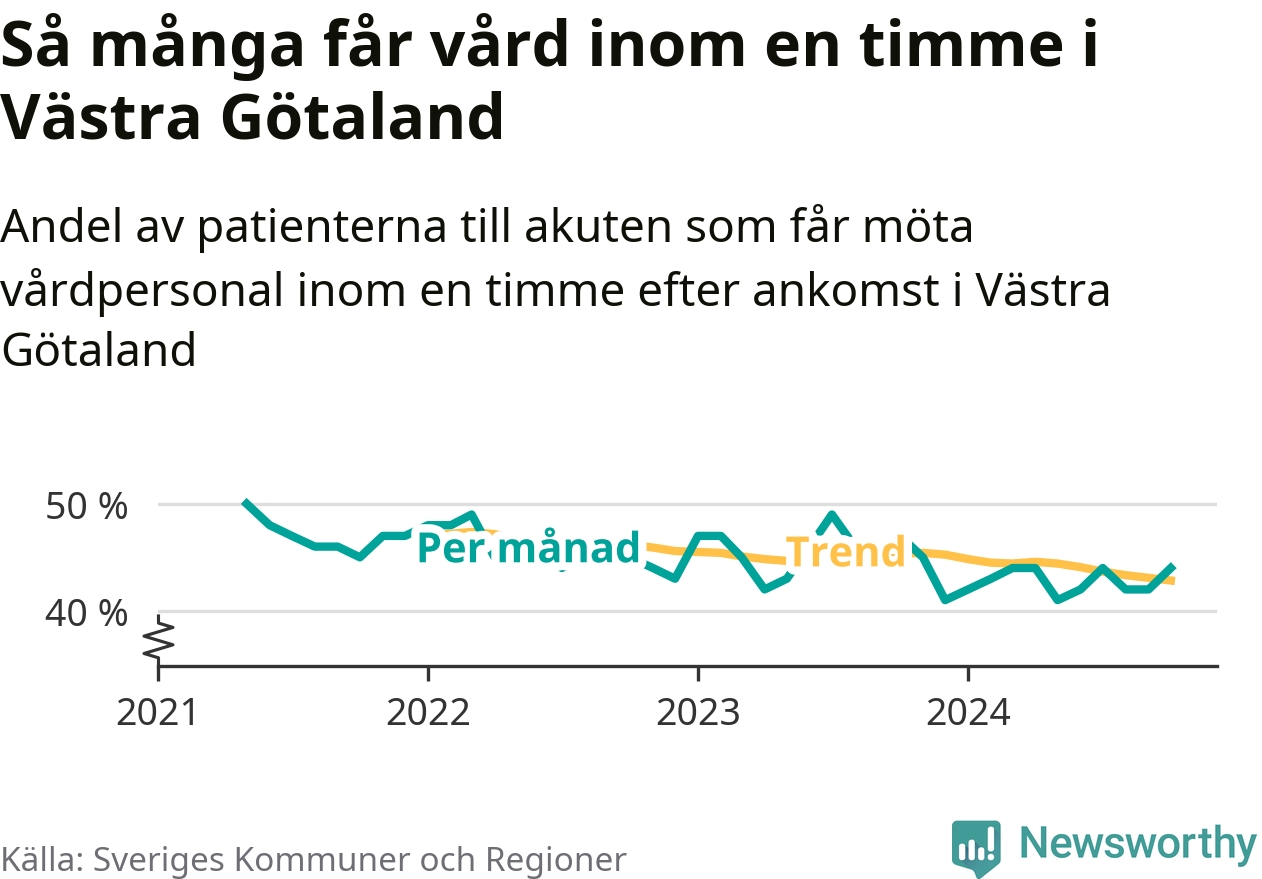 Så många får vård inom en timme i Västra Götaland

Andel av patienterna till akuten som får möta vårdpersonal inom en timme efter ankomst i Västra Götaland

50 %
40 %
Per månad
Trend
2021
2022
2023
2024

Källa: Sveriges Kommuner och Regioner
Newsworthy